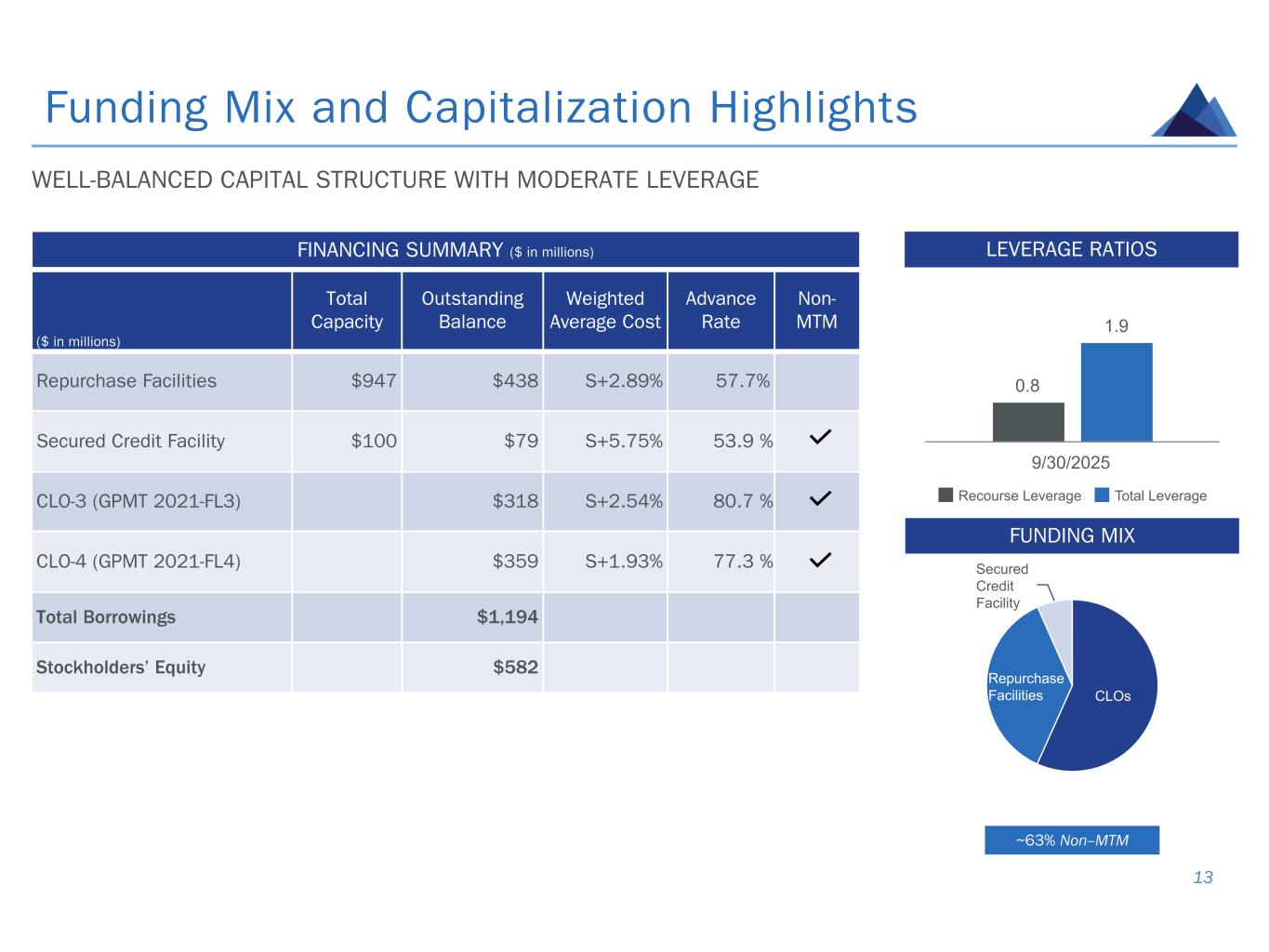 Funding Mix and Capitalization Highlights

WELL-BALANCED CAPITAL STRUCTURE WITH MODERATE LEVERAGE

FINANCING SUMMARY ($ in millions)

| ($ in millions) | Total Capacity | Outstanding Balance | Weighted Average Cost | Advance Rate | Non-MTM |
|---|---|---|---|---|---|
| Repurchase Facilities | $947 | $438 | S+2.89% | 57.7% | |
| Secured Credit Facility | $100 | $79 | S+5.75% | 53.9 % | ✓ |
| CLO-3 (GPMT 2021-FL3) | | $318 | S+2.54% | 80.7 % | ✓ |
| CLO-4 (GPMT 2021-FL4) | | $359 | S+1.93% | 77.3 % | ✓ |
| Total Borrowings | | $1,194 | | | |
| Stockholders' Equity | | $582 | | | |

LEVERAGE RATIOS

0.8
1.9
9/30/2025
Recourse Leverage
Total Leverage

FUNDING MIX

Secured Credit Facility
Repurchase Facilities
CLOs

~63% Non–MTM

13